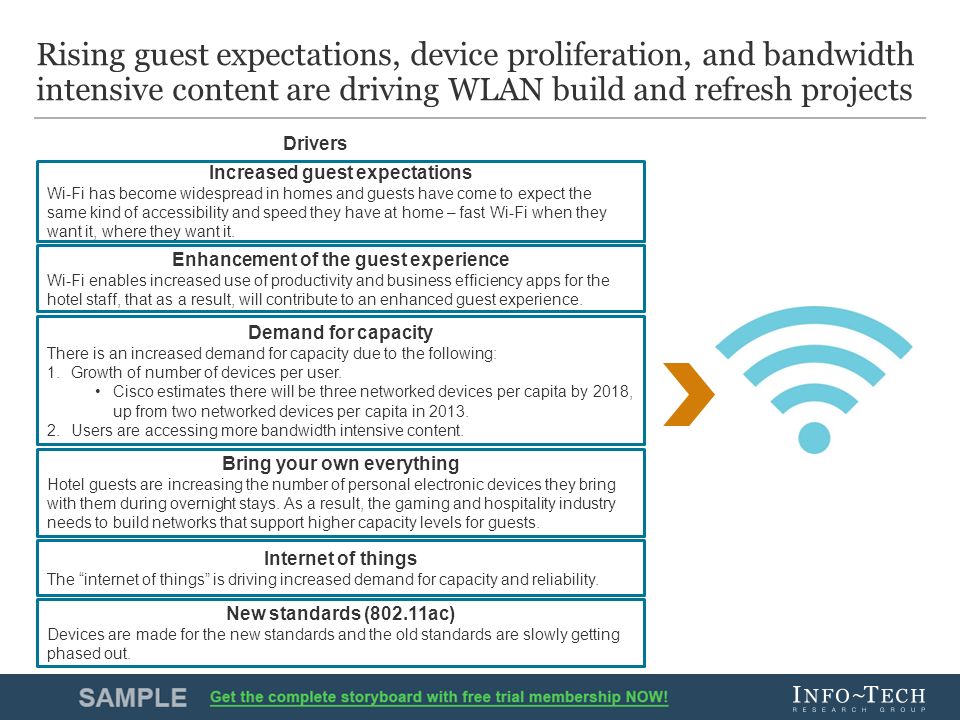 Rising guest expectations, device proliferation, and bandwidth intensive content are driving WLAN build and refresh projects

Drivers

Increased guest expectations
Wi-Fi has become widespread in homes and guests have come to expect the same kind of accessibility and speed they have at home – fast Wi-Fi when they want it, where they want it.

Enhancement of the guest experience
Wi-Fi enables increased use of productivity and business efficiency apps for the hotel staff, that as a result, will contribute to an enhanced guest experience.

Demand for capacity
There is an increased demand for capacity due to the following:
1. Growth of number of devices per user.
• Cisco estimates there will be three networked devices per capita by 2018, up from two networked devices per capita in 2013.
2. Users are accessing more bandwidth intensive content.

Bring your own everything
Hotel guests are increasing the number of personal electronic devices they bring with them during overnight stays. As a result, the gaming and hospitality industry needs to build networks that support higher capacity levels for guests.

Internet of things
The "internet of things" is driving increased demand for capacity and reliability.

New standards (802.11ac)
Devices are made for the new standards and the old standards are slowly getting phased out.

SAMPLE Get the complete storyboard with free trial membership NOW!

INFO~TECH RESEARCH GROUP